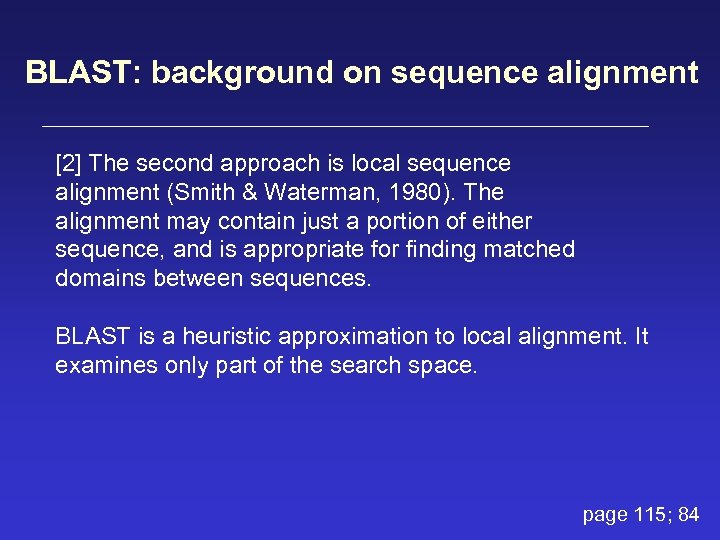 BLAST: background on sequence alignment

[2] The second approach is local sequence alignment (Smith & Waterman, 1980). The alignment may contain just a portion of either sequence, and is appropriate for finding matched domains between sequences.

BLAST is a heuristic approximation to local alignment. It examines only part of the search space.

page 115; 84